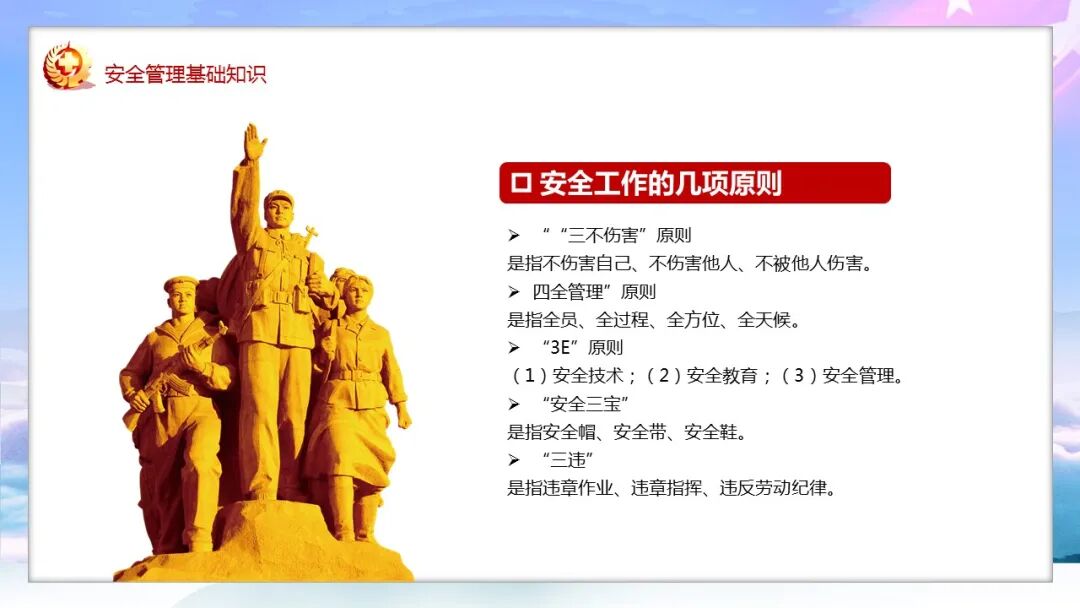 安全管理基础知识

口 安全工作的几项原则

➢ ““三不伤害”原则
是指不伤害自己、不伤害他人、不被他人伤害。
➢ 四全管理”原则
是指全员、全过程、全方位、全天候。
➢ “3E”原则
（1）安全技术；（2）安全教育；（3）安全管理。
➢ “安全三宝”
是指安全帽、安全带、安全鞋。
➢ “三违”
是指违章作业、违章指挥、违反劳动纪律。